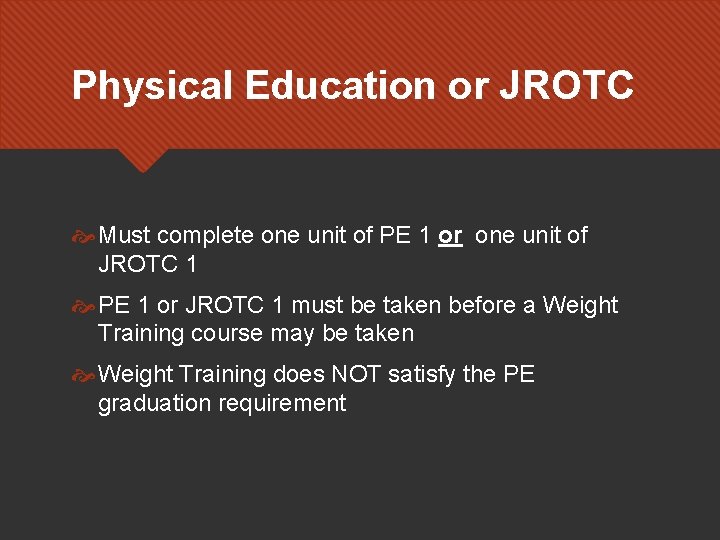 Physical Education or JROTC

Must complete one unit of PE 1 or one unit of JROTC 1

PE 1 or JROTC 1 must be taken before a Weight Training course may be taken

Weight Training does NOT satisfy the PE graduation requirement